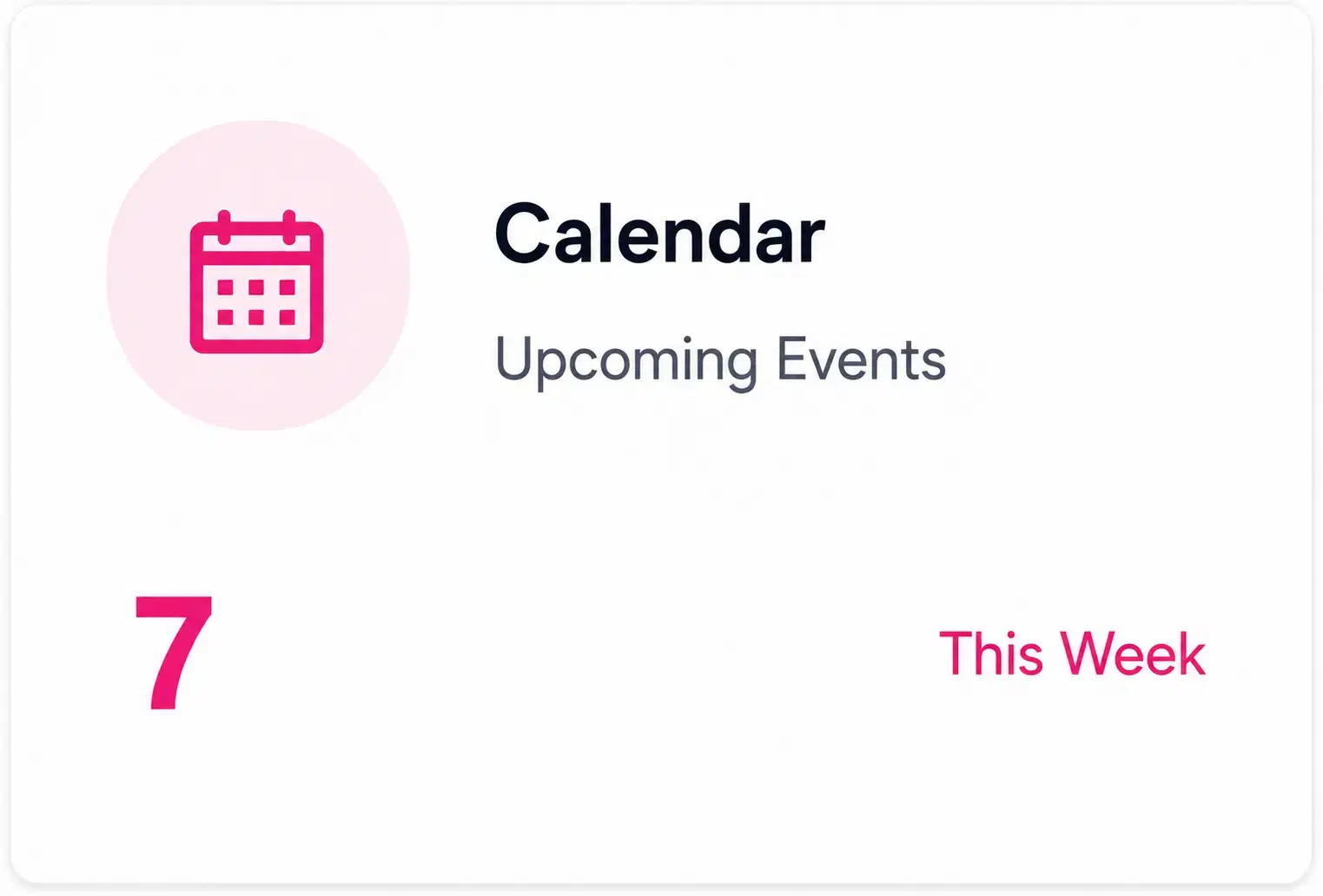 Calendar

Upcoming Events

7

This Week